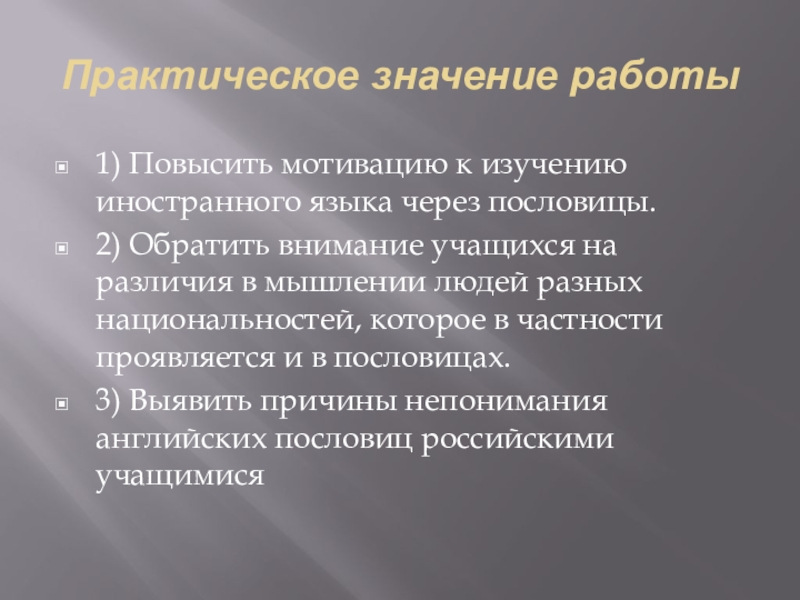 Практическое значение работы

1) Повысить мотивацию к изучению иностранного языка через пословицы.

2) Обратить внимание учащихся на различия в мышлении людей разных национальностей, которое в частности проявляется и в пословицах.

3) Выявить причины непонимания английских пословиц российскими учащимися